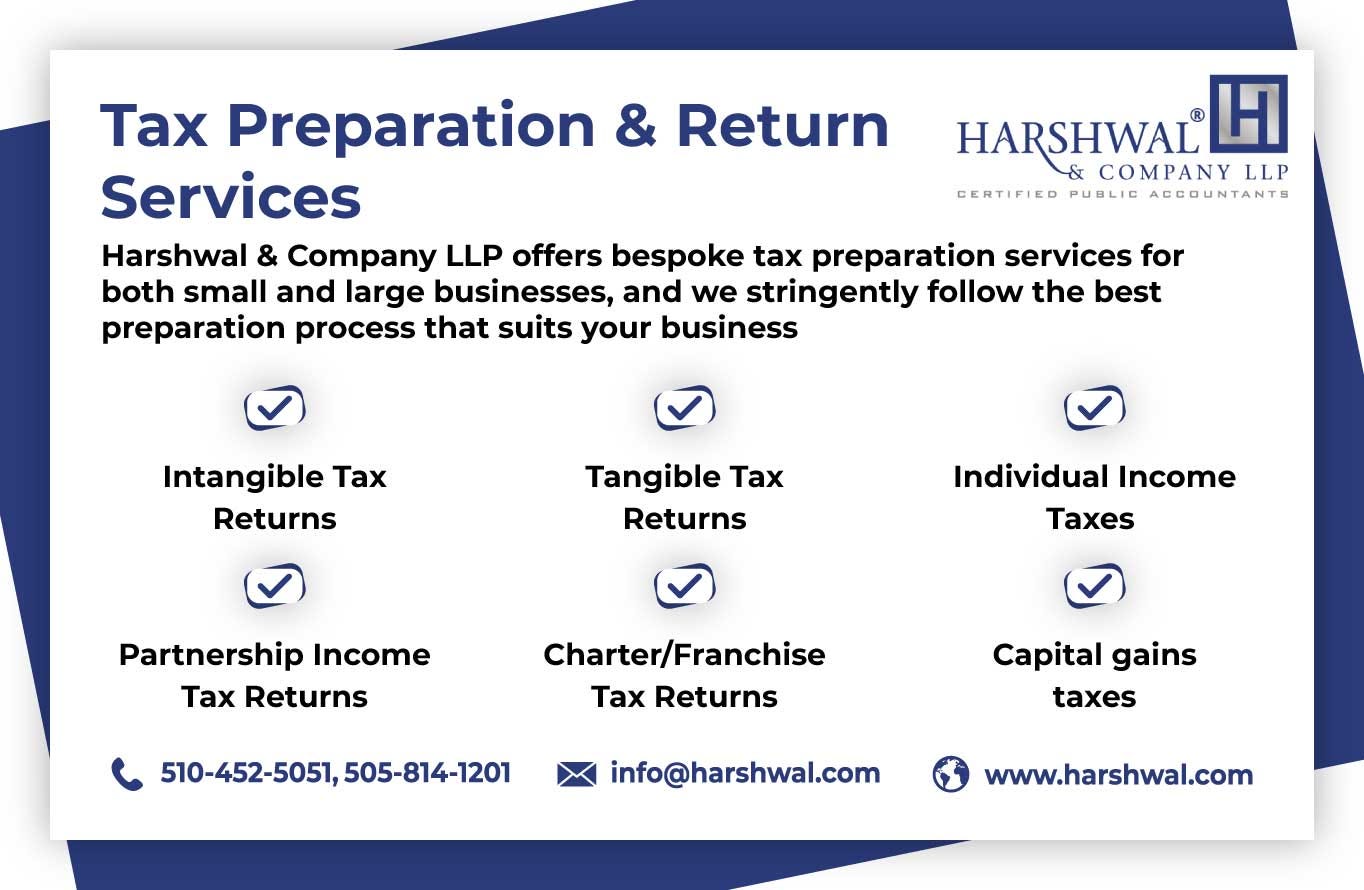 Tax Preparation & Return Services

HARSHWAL®
& COMPANY LLP
CERTIFIED PUBLIC ACCOUNTANTS

Harshwal & Company LLP offers bespoke tax preparation services for both small and large businesses, and we stringently follow the best preparation process that suits your business

Intangible Tax Returns

Tangible Tax Returns

Individual Income Taxes

Partnership Income Tax Returns

Charter/Franchise Tax Returns

Capital gains taxes

510-452-5051, 505-814-1201

info@harshwal.com

www.harshwal.com